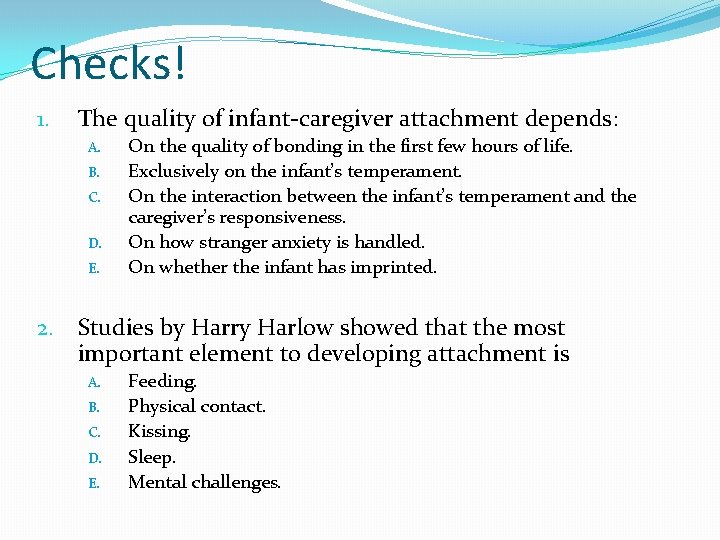 Checks!

1. The quality of infant-caregiver attachment depends:

A. On the quality of bonding in the first few hours of life.
B. Exclusively on the infant's temperament.
C. On the interaction between the infant's temperament and the caregiver's responsiveness.
D. On how stranger anxiety is handled.
E. On whether the infant has imprinted.

2. Studies by Harry Harlow showed that the most important element to developing attachment is

A. Feeding.
B. Physical contact.
C. Kissing.
D. Sleep.
E. Mental challenges.